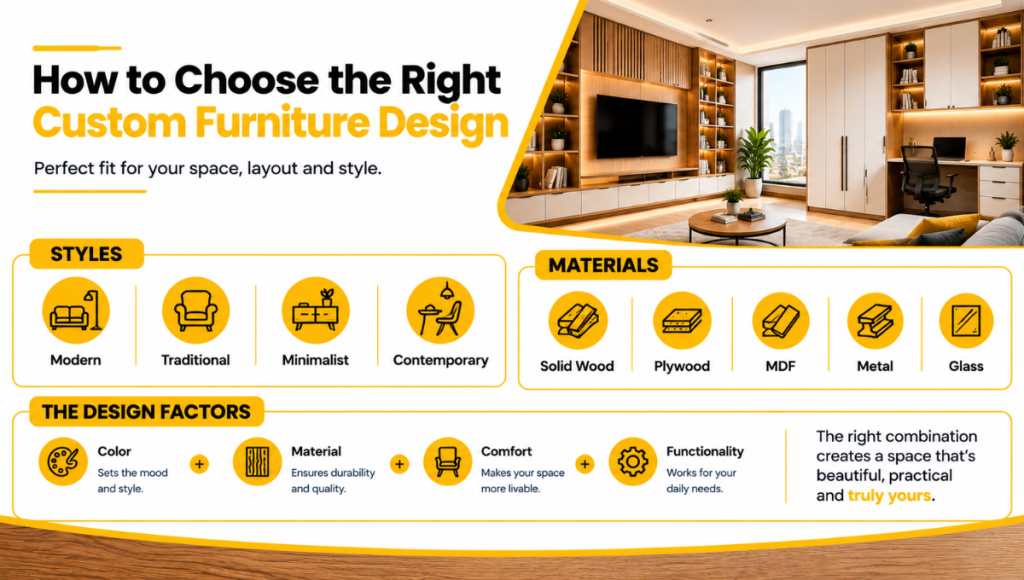 How to Choose the Right Custom Furniture Design

Perfect fit for your space, layout and style.

STYLES

Modern
Traditional
Minimalist
Contemporary

MATERIALS

Solid Wood
Plywood
MDF
Metal
Glass

THE DESIGN FACTORS

Color
Sets the mood and style.

+

Material
Ensures durability and quality.

+

Comfort
Makes your space more livable.

+

Functionality
Works for your daily needs.

The right combination creates a space that's beautiful, practical and truly yours.